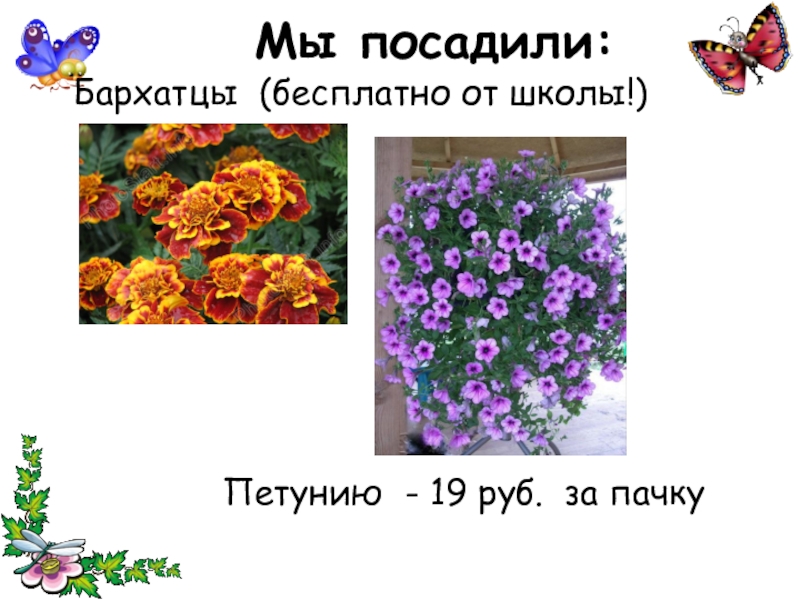 Мы посадили:
Бархатцы (бесплатно от школы!)

Петунию - 19 руб. за пачку